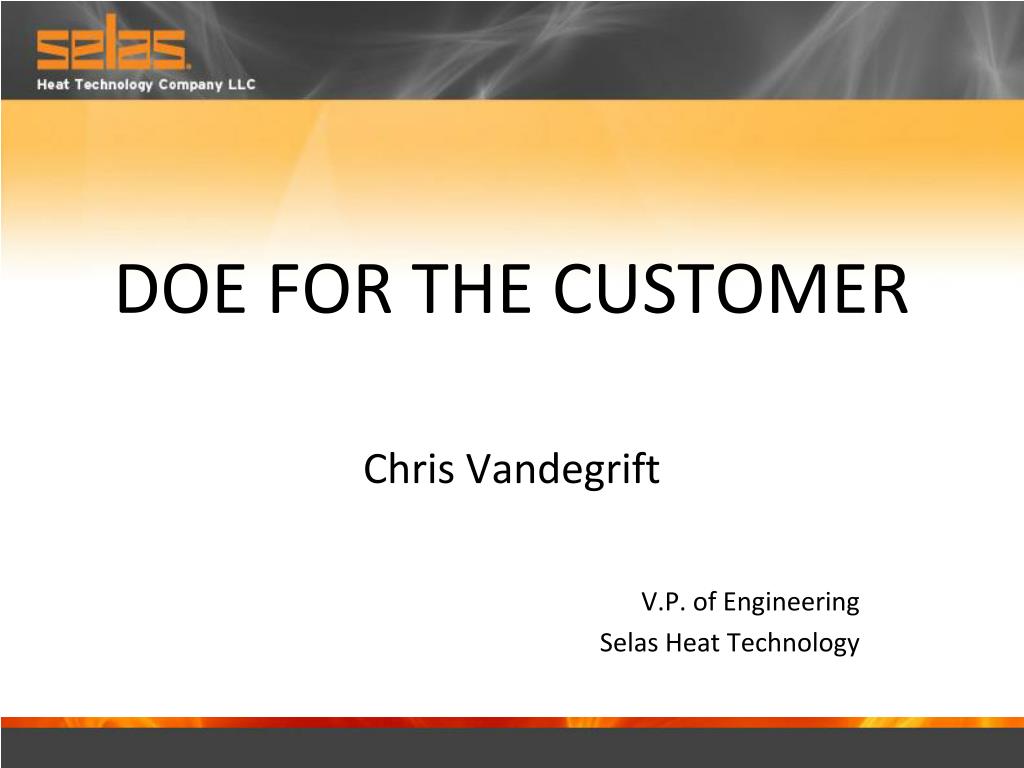 selas
Heat Technology Company LLC

DOE FOR THE CUSTOMER

Chris Vandegrift

V.P. of Engineering
Selas Heat Technology